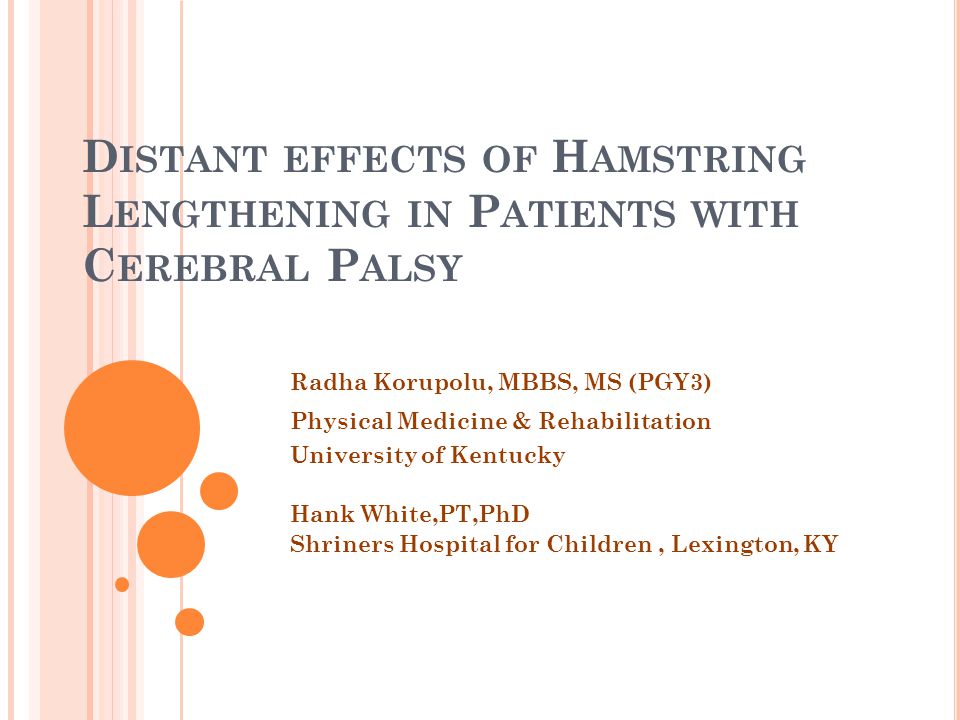 DISTANT EFFECTS OF HAMSTRING LENGTHENING IN PATIENTS WITH CEREBRAL PALSY

Radha Korupolu, MBBS, MS (PGY3)
Physical Medicine & Rehabilitation
University of Kentucky

Hank White,PT,PhD
Shriners Hospital for Children , Lexington, KY